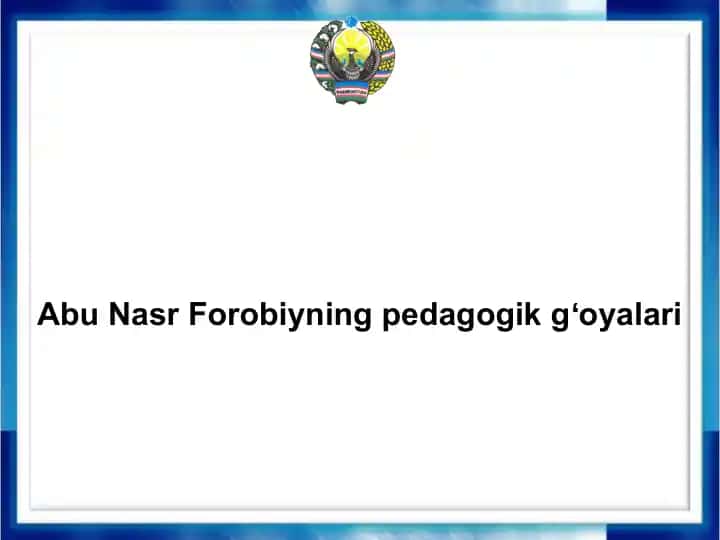 Abu Nasr Forobiyning pedagogik g‘oyalari